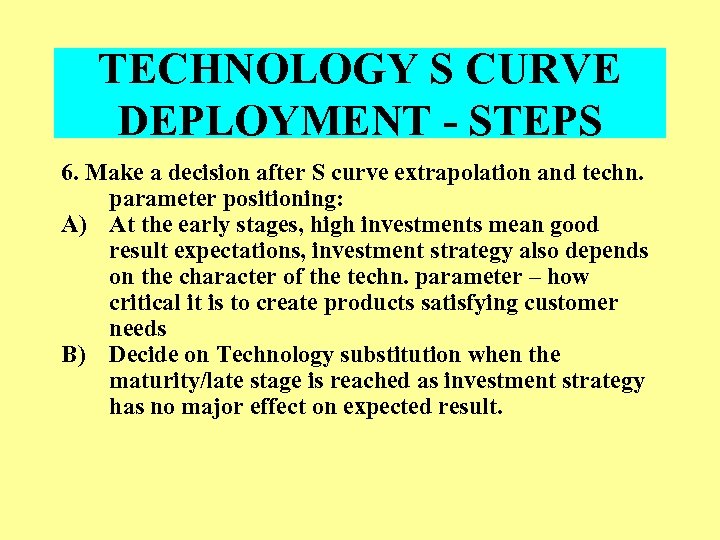 TECHNOLOGY S CURVE DEPLOYMENT - STEPS

6. Make a decision after S curve extrapolation and techn. parameter positioning:

A) At the early stages, high investments mean good result expectations, investment strategy also depends on the character of the techn. parameter – how critical it is to create products satisfying customer needs

B) Decide on Technology substitution when the maturity/late stage is reached as investment strategy has no major effect on expected result.